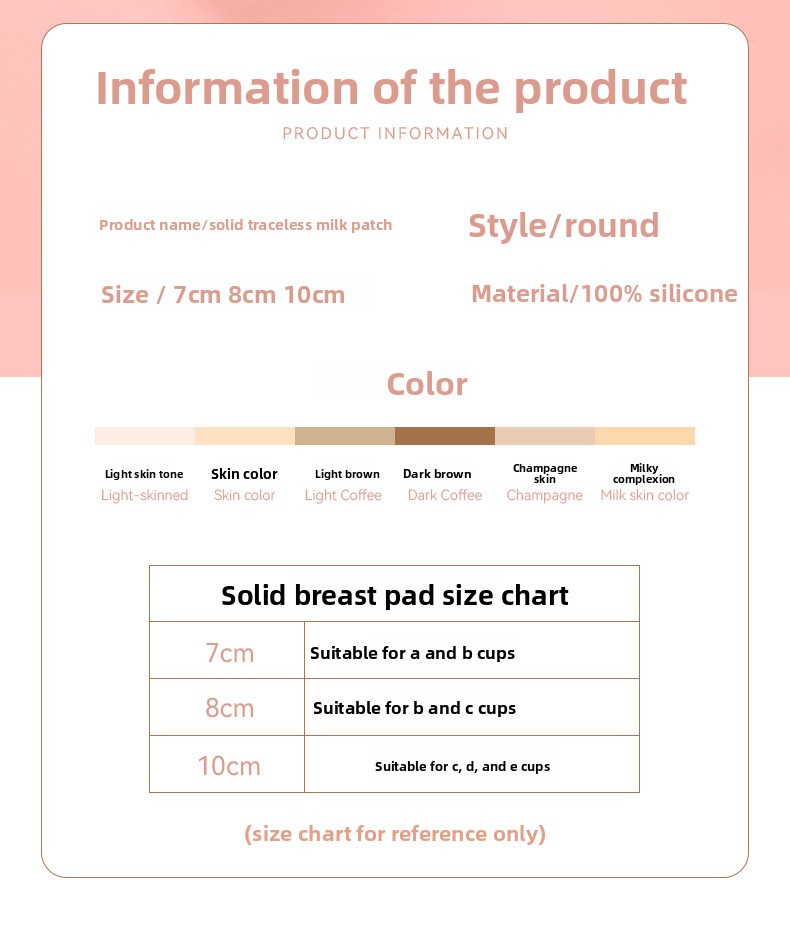 Information of the product
PRODUCT INFORMATION

Product name/solid traceless milk patch

Style/round

Size / 7cm 8cm 10cm

Material/100% silicone

Color

Light skin tone
Light-skinned

Skin color
Skin color

Light brown
Light Coffee

Dark brown
Dark Coffee

Champagne skin
Champagne

Milky complexion
Milk skin color

| Solid breast pad size chart | |
|---|---|
| 7cm | Suitable for a and b cups |
| 8cm | Suitable for b and c cups |
| 10cm | Suitable for c, d, and e cups |

(size chart for reference only)